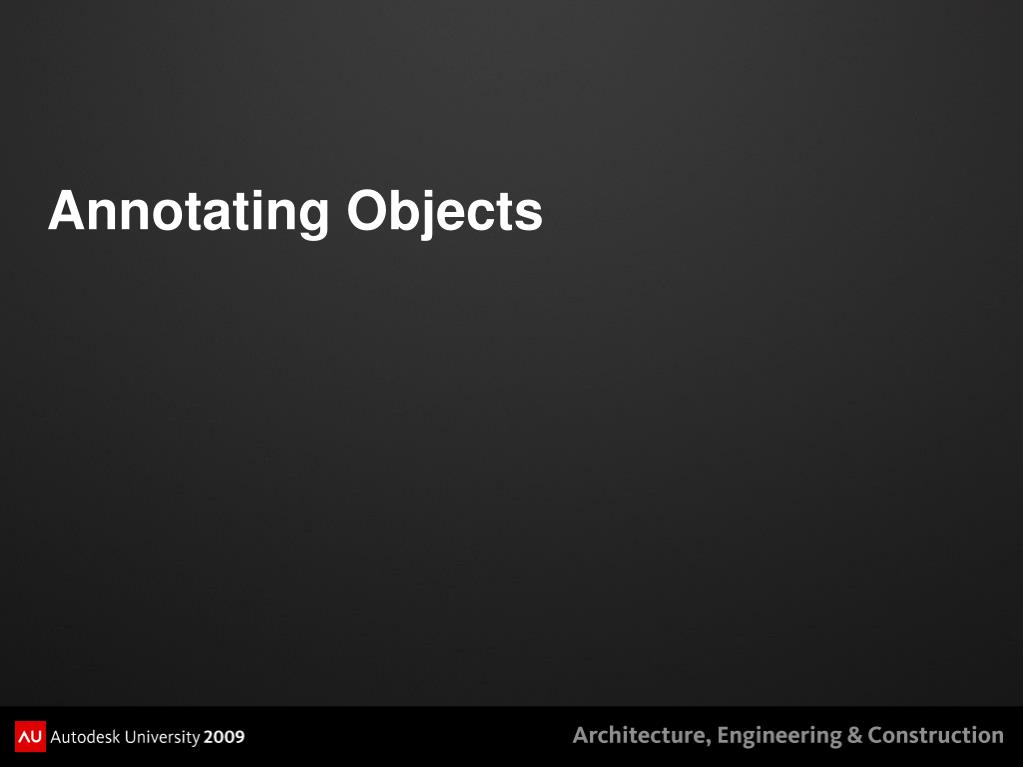 Annotating Objects

AU Autodesk University 2009

Architecture, Engineering & Construction